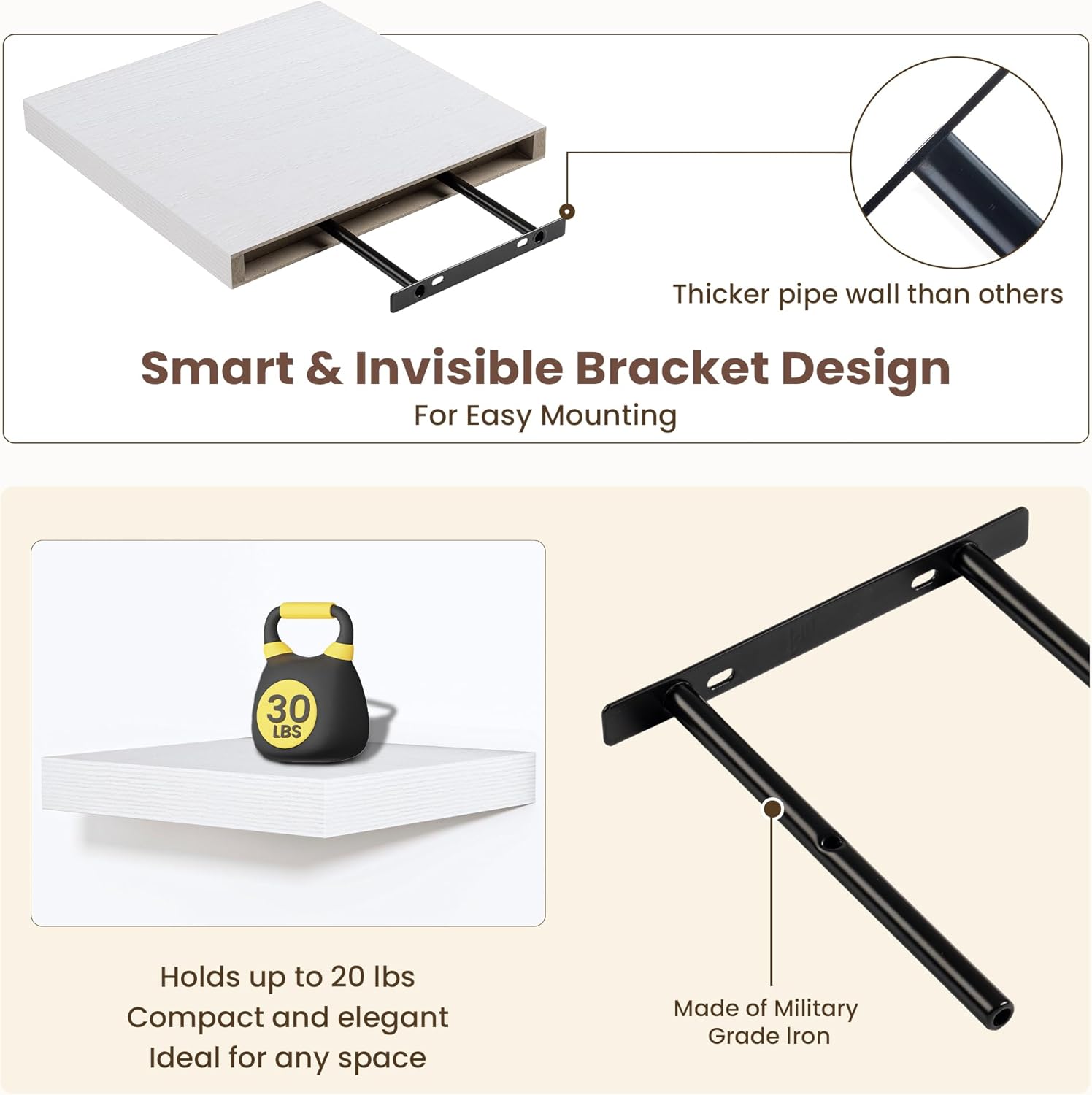 Thicker pipe wall than others

Smart & Invisible Bracket Design

For Easy Mounting

30
LBS

Holds up to 20 lbs
Compact and elegant
Ideal for any space

Made of Military Grade Iron